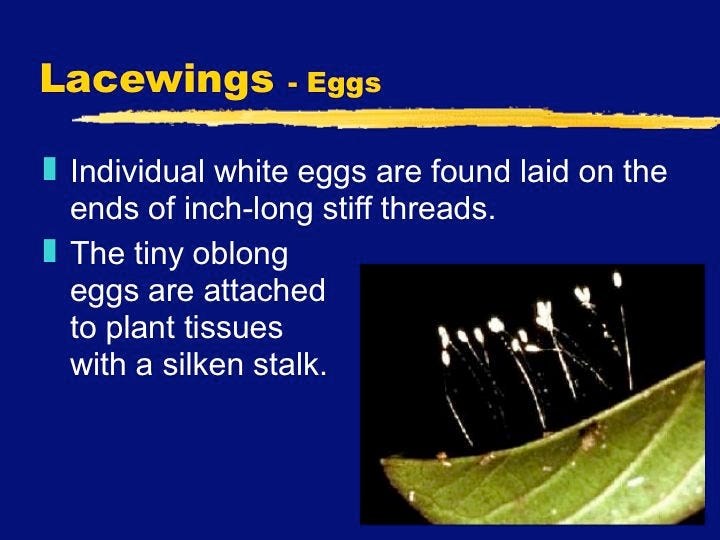 Lacewings - Eggs

Individual white eggs are found laid on the ends of inch-long stiff threads.

The tiny oblong eggs are attached to plant tissues with a silken stalk.